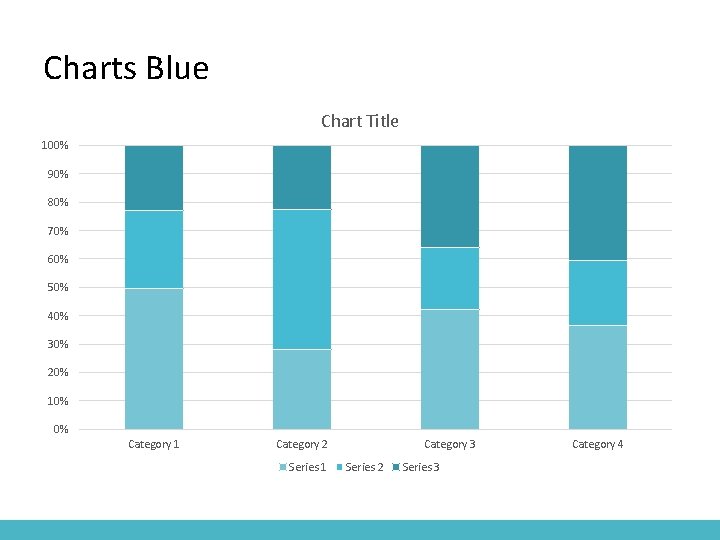 Charts Blue

Chart Title

100%
90%
80%
70%
60%
50%
40%
30%
20%
10%
0%

Category 1
Category 2
Category 3
Category 4

Series1 Series 2 Series3